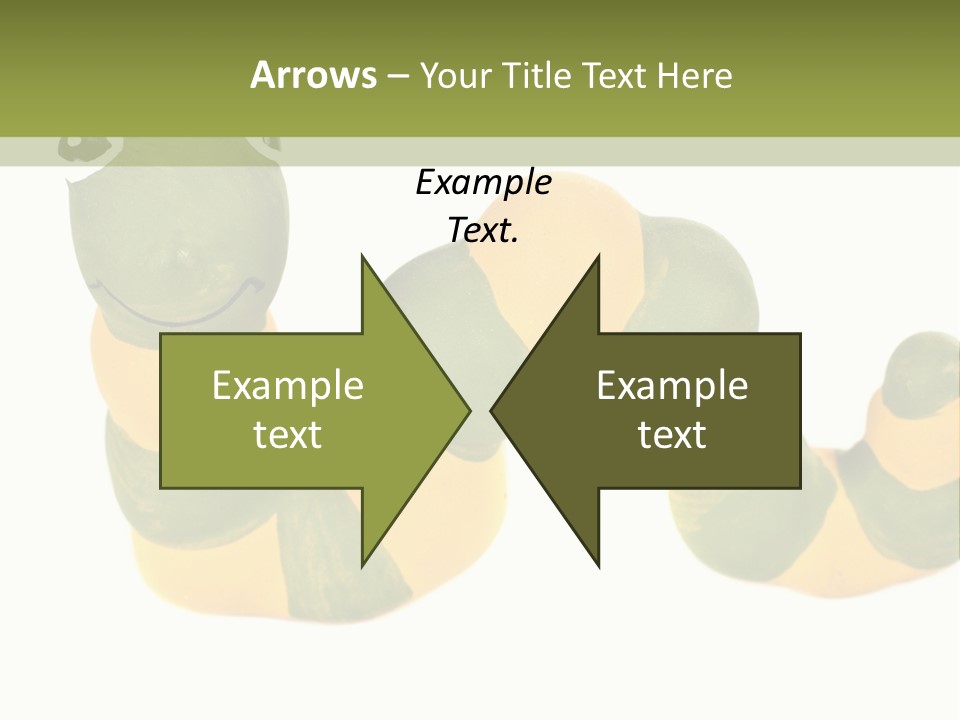 Arrows – Your Title Text Here

Example Text.

Example text

Example text